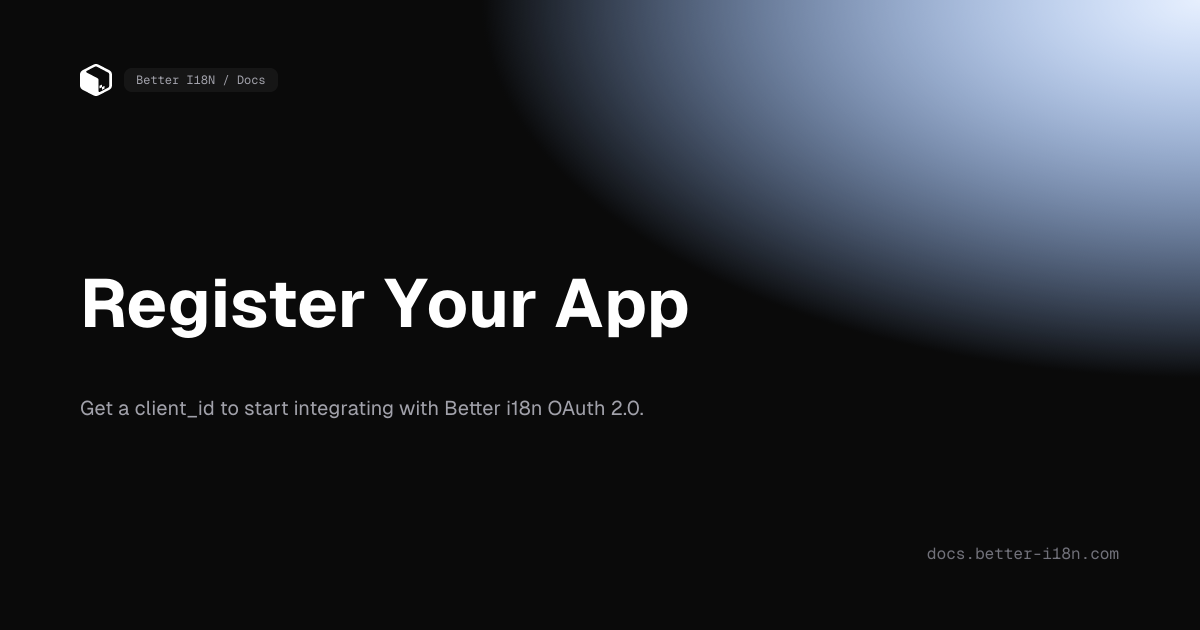 Better I18N / Docs

Register Your App

Get a client_id to start integrating with Better i18n OAuth 2.0.

docs.better-i18n.com